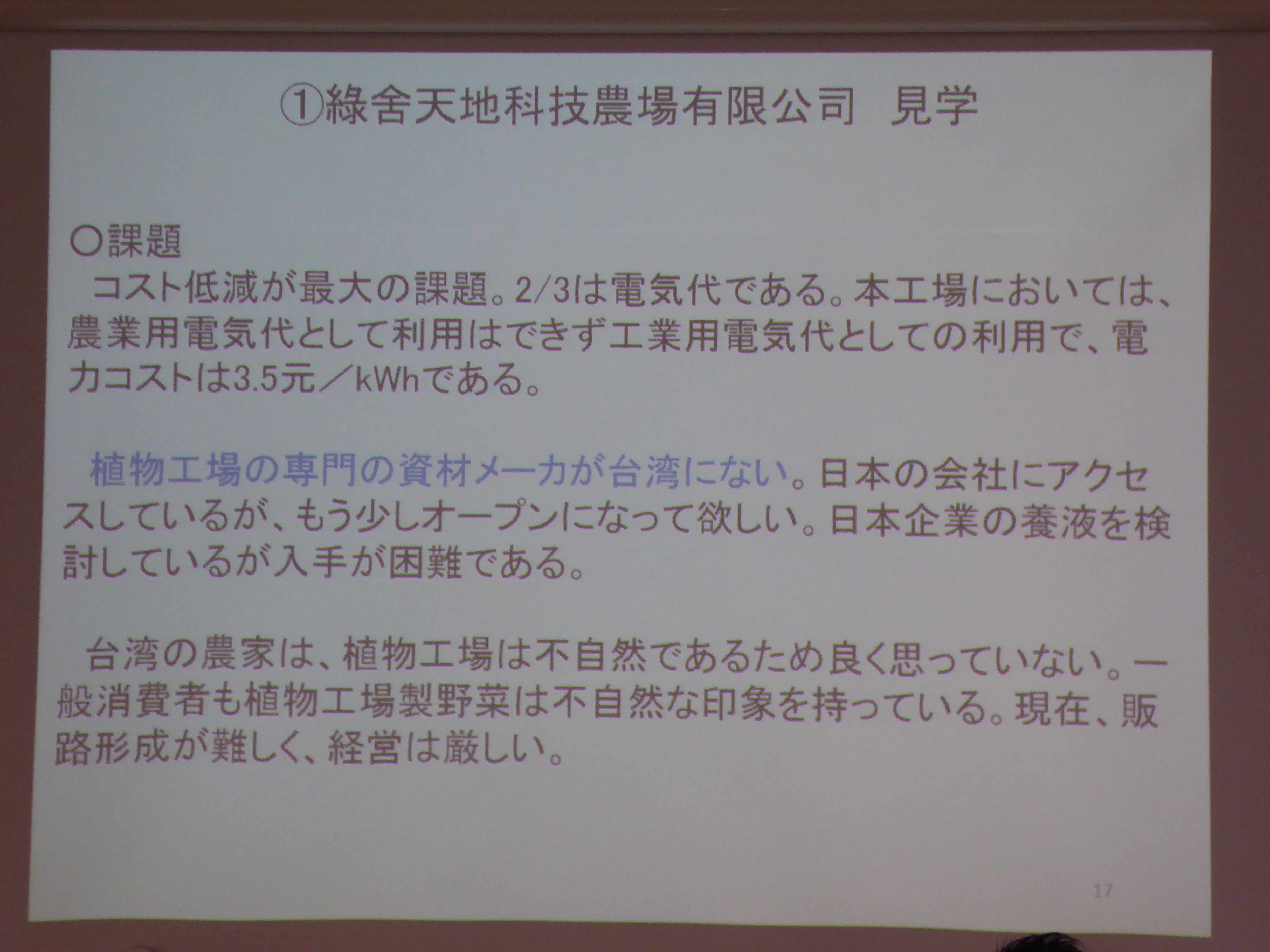 ①綠舍天地科技農場有限公司　見学

○課題
　コスト低減が最大の課題。2/3は電気代である。本工場においては、農業用電気代として利用はできず工業用電気代としての利用で、電力コストは3.5元／kWhである。

　植物工場の専門の資材メーカが台湾にない。日本の会社にアクセスしているが、もう少しオープンになって欲しい。日本企業の養液を検討しているが入手が困難である。

　台湾の農家は、植物工場は不自然であるため良く思っていない。一般消費者も植物工場製野菜は不自然な印象を持っている。現在、販路形成が難しく、経営は厳しい。

17